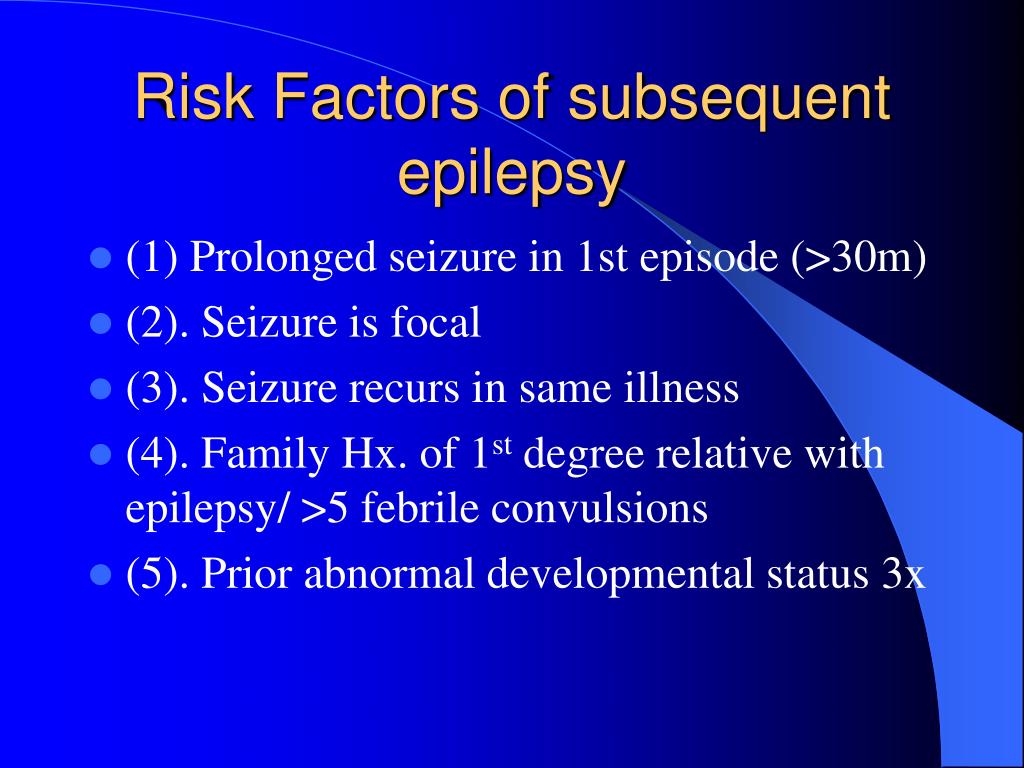 Risk Factors of subsequent epilepsy

- (1) Prolonged seizure in 1st episode (>30m)
- (2). Seizure is focal
- (3). Seizure recurs in same illness
- (4). Family Hx. of 1$^{st}$ degree relative with epilepsy/ >5 febrile convulsions
- (5). Prior abnormal developmental status 3x